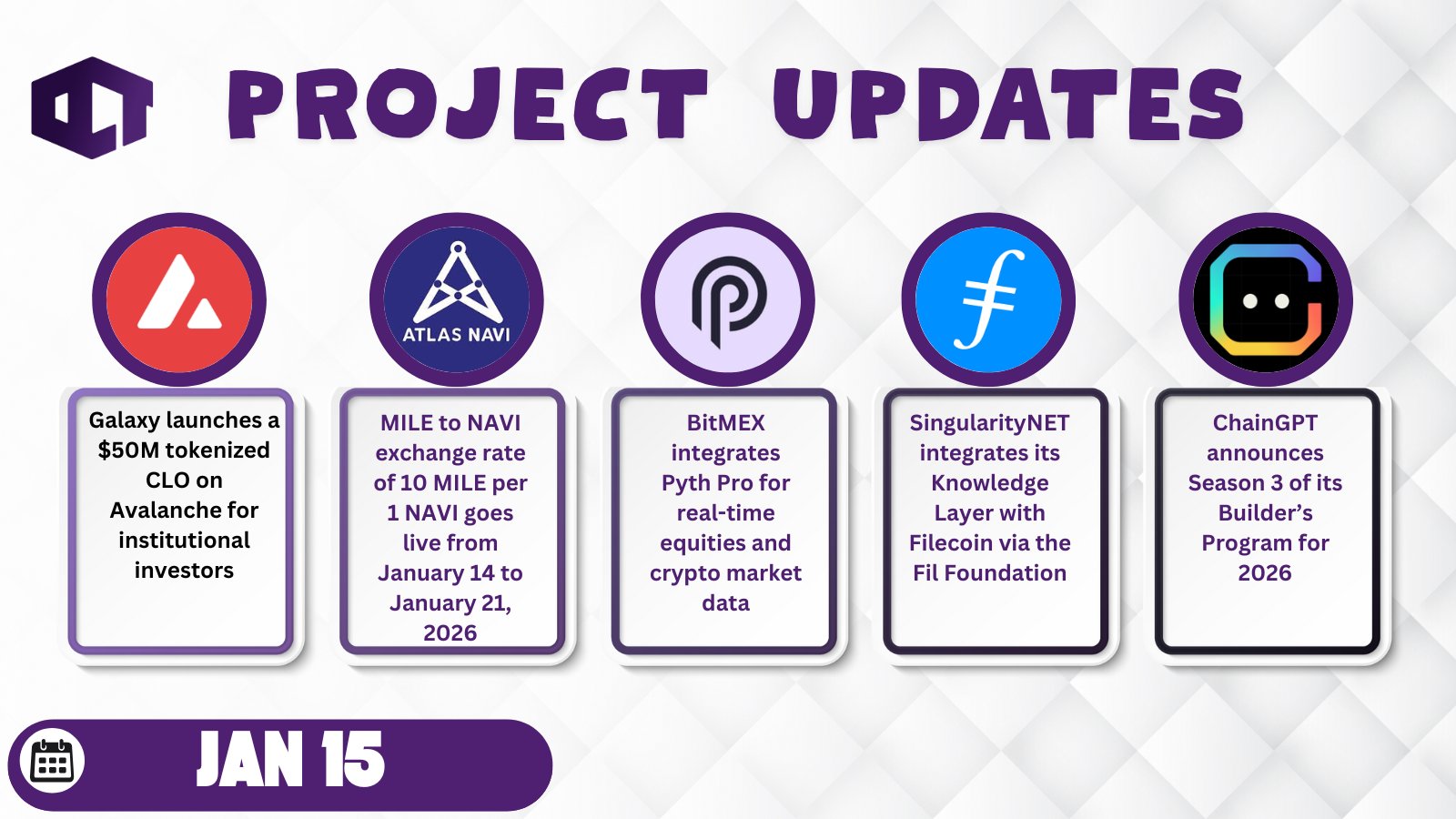 PROJECT UPDATES

ATLAS NAVI

Galaxy launches a $50M tokenized CLO on Avalanche for institutional investors

MILE to NAVI exchange rate of 10 MILE per 1 NAVI goes live from January 14 to January 21, 2026

BitMEX integrates Pyth Pro for real-time equities and crypto market data

SingularityNET integrates its Knowledge Layer with Filecoin via the Fil Foundation

ChainGPT announces Season 3 of its Builder's Program for 2026

JAN 15